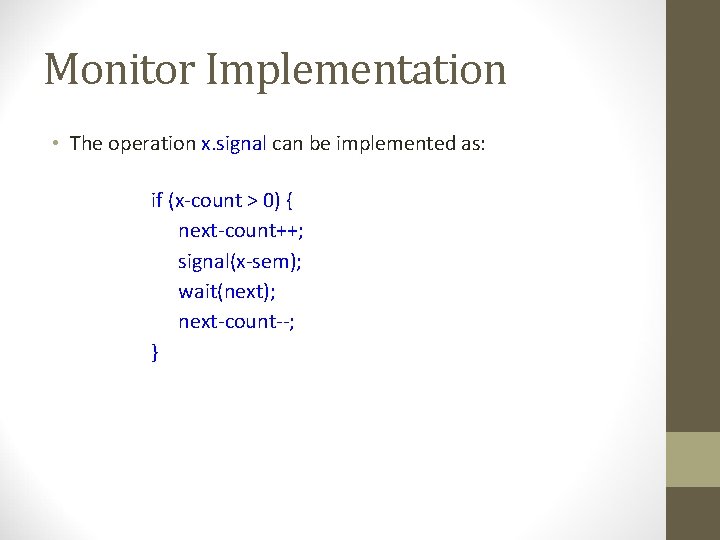 Monitor Implementation

• The operation x.signal can be implemented as:

if (x-count > 0) {
next-count++;
signal(x-sem);
wait(next);
next-count--;
}